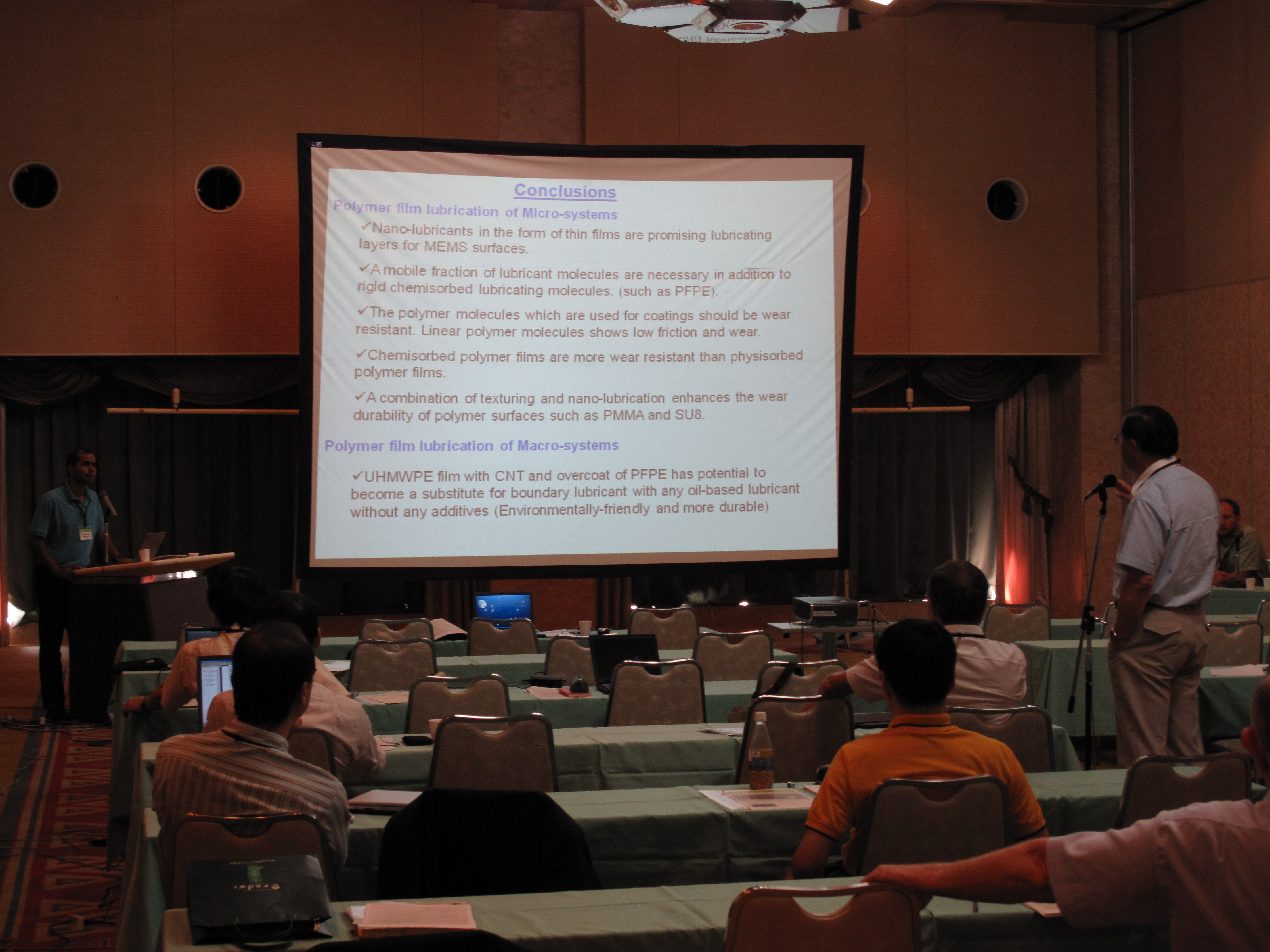 Conclusions

Polymer film lubrication of Micro-systems

✓Nano-lubricants in the form of thin films are promising lubricating layers for MEMS surfaces.

✓A mobile fraction of lubricant molecules are necessary in addition to rigid chemisorbed lubricating molecules. (such as PFPE).

✓The polymer molecules which are used for coatings should be wear resistant. Linear polymer molecules shows low friction and wear.

✓Chemisorbed polymer films are more wear resistant than physisorbed polymer films.

✓A combination of texturing and nano-lubrication enhances the wear durability of polymer surfaces such as PMMA and SU8.

Polymer film lubrication of Macro-systems

✓UHMWPE film with CNT and overcoat of PFPE has potential to become a substitute for boundary lubricant with any oil-based lubricant without any additives (Environmentally-friendly and more durable)